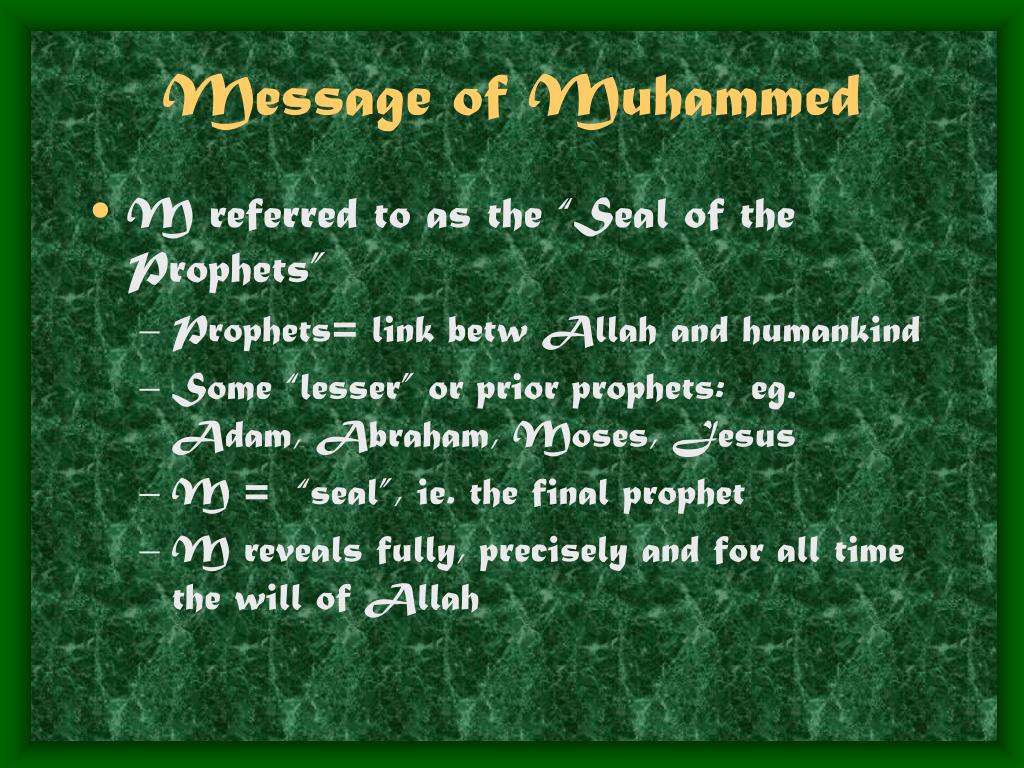 Message of Muhammed

• M referred to as the "Seal of the Prophets"
– Prophets= link betw Allah and humankind
– Some "lesser" or prior prophets: eg. Adam, Abraham, Moses, Jesus
– M = "seal", ie. the final prophet
– M reveals fully, precisely and for all time the will of Allah